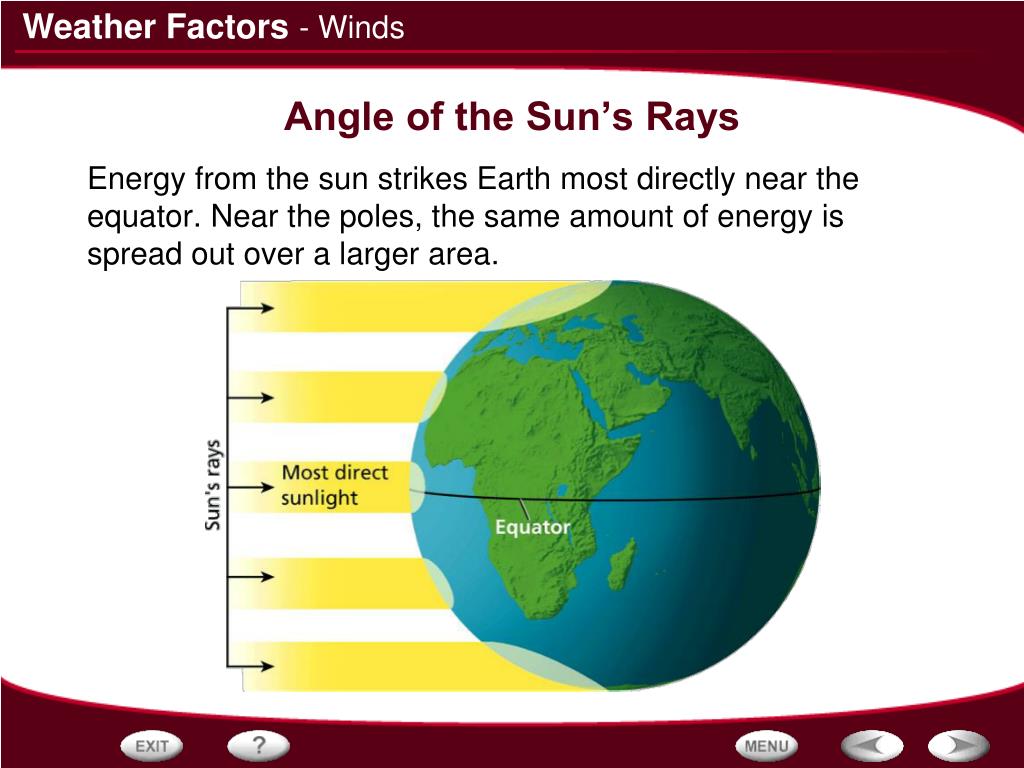 Weather Factors - Winds

Angle of the Sun's Rays

Energy from the sun strikes Earth most directly near the equator. Near the poles, the same amount of energy is spread out over a larger area.

Sun's rays

Most direct sunlight

Equator

EXIT

?

MENU